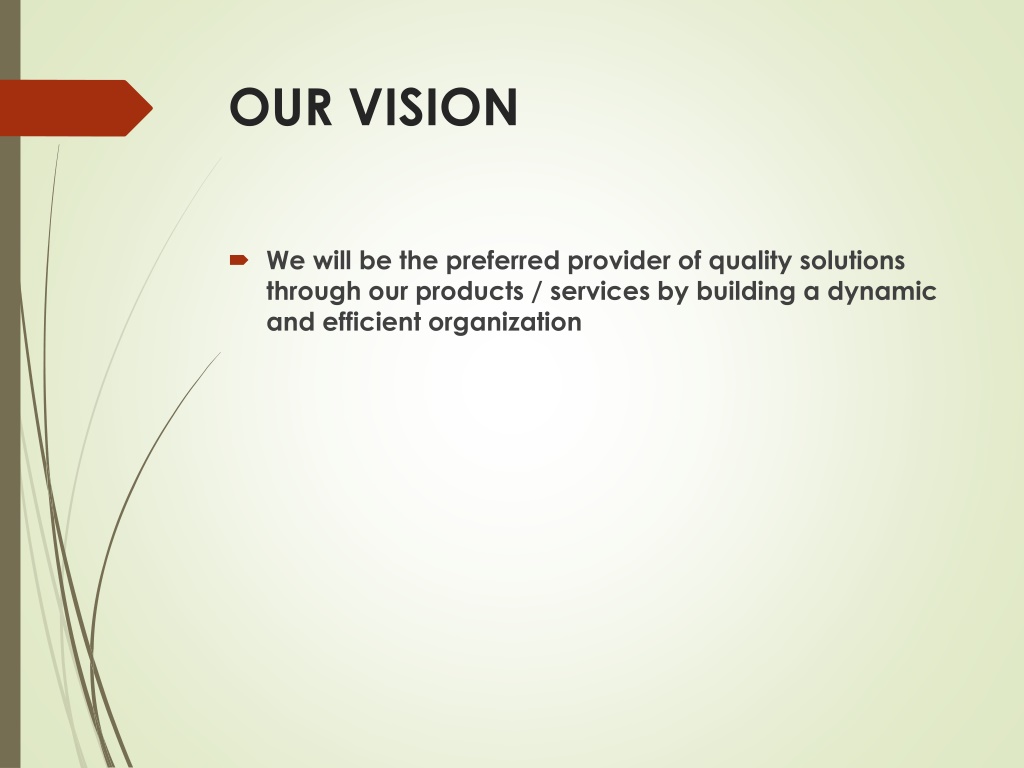 OUR VISION

We will be the preferred provider of quality solutions through our products / services by building a dynamic and efficient organization